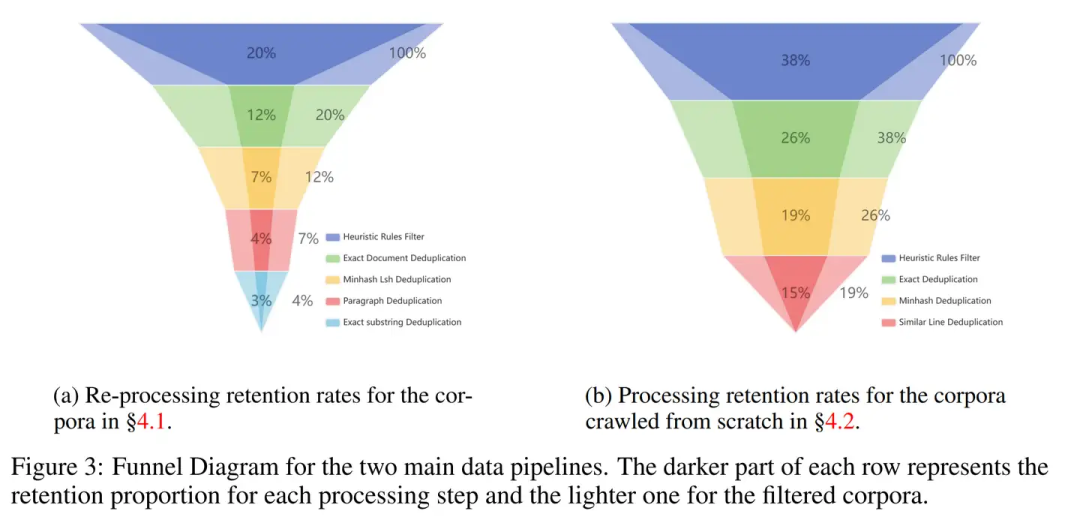 20%
100%
12%
20%
7%
12%
4%
7%
3%
4%

Heuristic Rules Filter
Exact Document Deduplication
Minhash Lsh Deduplication
Paragraph Deduplication
Exact substring Deduplication

(a) Re-processing retention rates for the corpora in §4.1.

38%
100%
26%
38%
19%
26%
15%
19%

Heuristic Rules Filter
Exact Deduplication
Minhash Deduplication
Similar Line Deduplication

(b) Processing retention rates for the corpora crawled from scratch in §4.2.

Figure 3: Funnel Diagram for the two main data pipelines. The darker part of each row represents the retention proportion for each processing step and the lighter one for the filtered corpora.